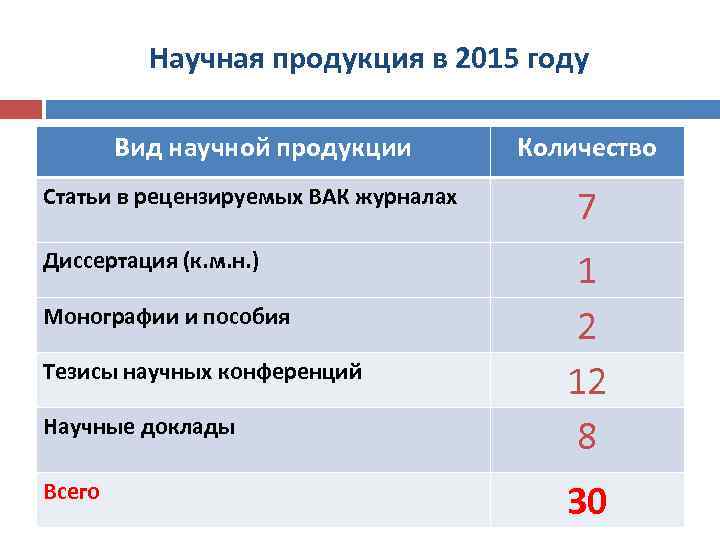 Научная продукция в 2015 году

| Вид научной продукции | Количество |
|---|---|
| Статьи в рецензируемых ВАК журналах | 7 |
| Диссертация (к.м.н.) | 1 |
| Монографии и пособия | 2 |
| Тезисы научных конференций | 12 |
| Научные доклады | 8 |
| Всего | 30 |